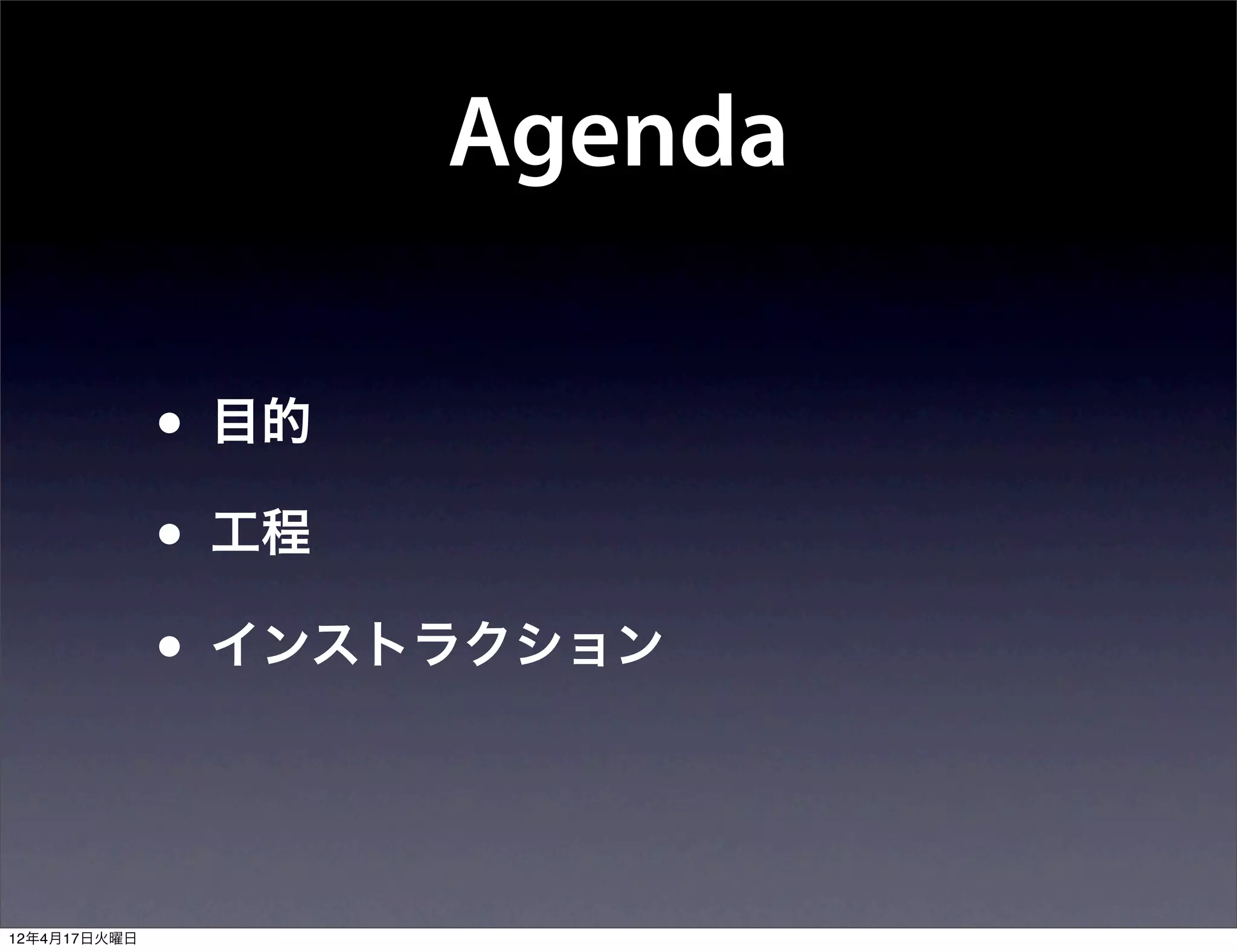 Agenda

• 目的

• 工程

• インストラクション

12年4月17日火曜日